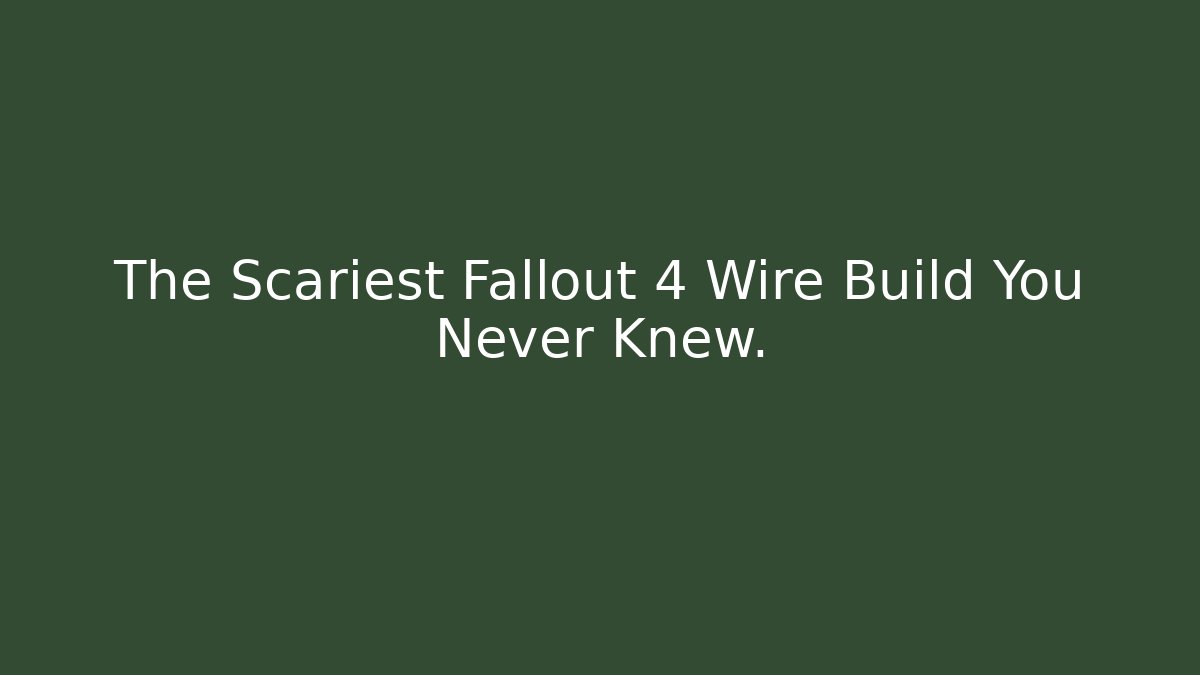 The Scariest Fallout 4 Wire Build You Never Knew.